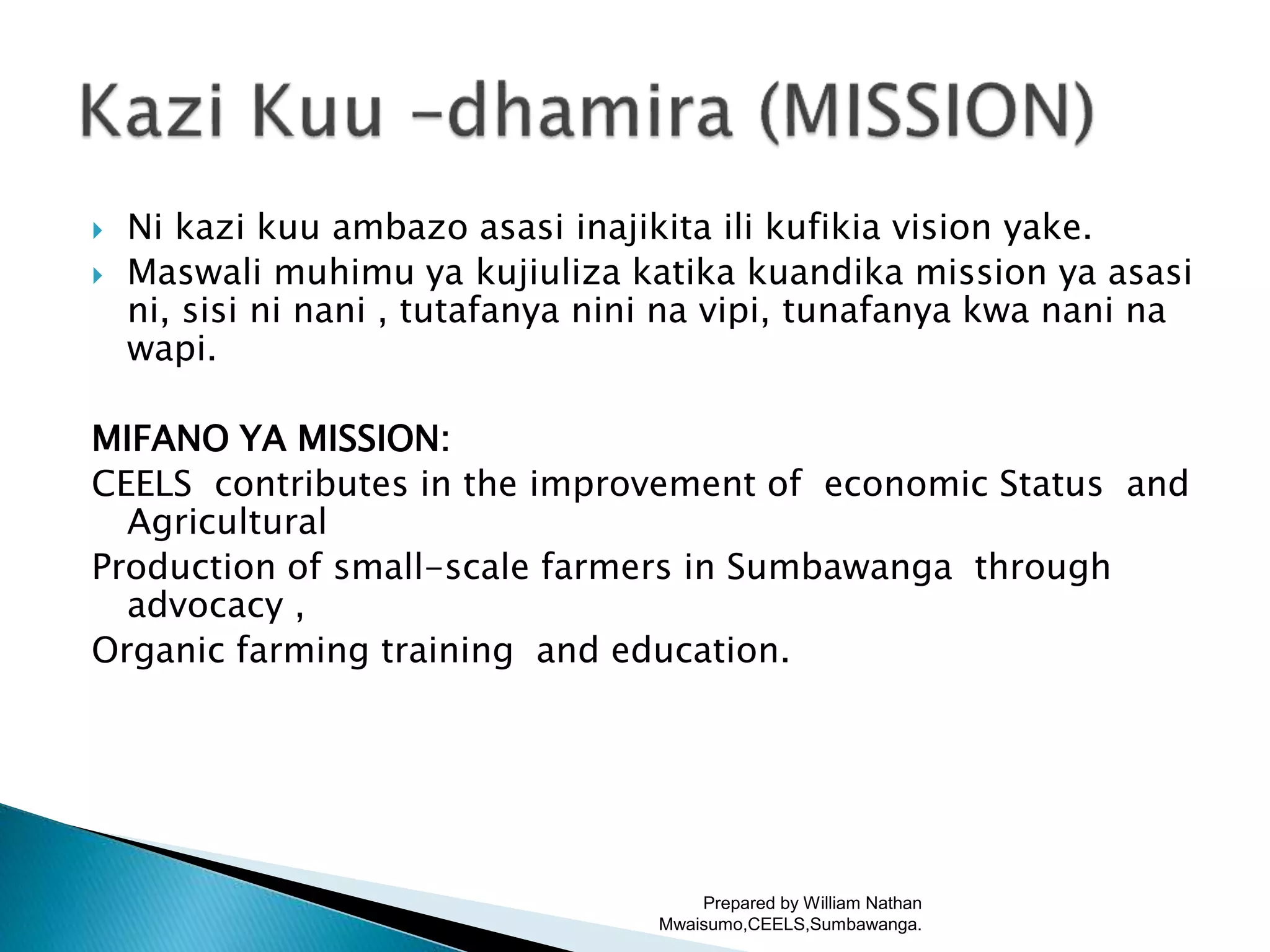 Kazi Kuu -dhamira (MISSION)

Ni kazi kuu ambazo asasi inajikita ili kufikia vision yake.

Maswali muhimu ya kujiuliza katika kuandika mission ya asasi ni, sisi ni nani , tutafanya nini na vipi, tunafanya kwa nani na wapi.

MIFANO YA MISSION:

CEELS contributes in the improvement of economic Status and Agricultural

Production of small-scale farmers in Sumbawanga through advocacy ,

Organic farming training and education.

Prepared by William Nathan Mwaisumo,CEELS,Sumbawanga.